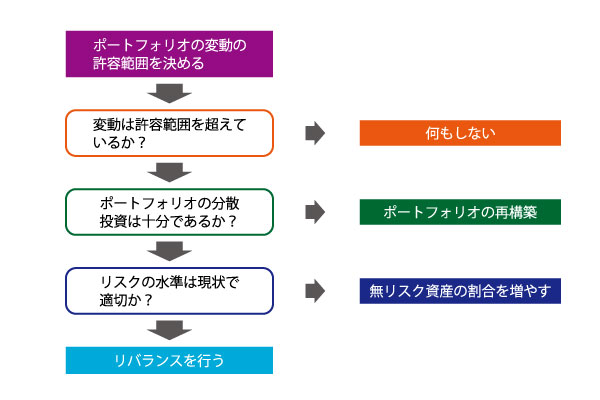 ポートフォリオの変動の許容範囲を決める

変動は許容範囲を超えているか？

何もしない

ポートフォリオの分散投資は十分であるか？

ポートフォリオの再構築

リスクの水準は現状で適切か？

無リスク資産の割合を増やす

リバランスを行う